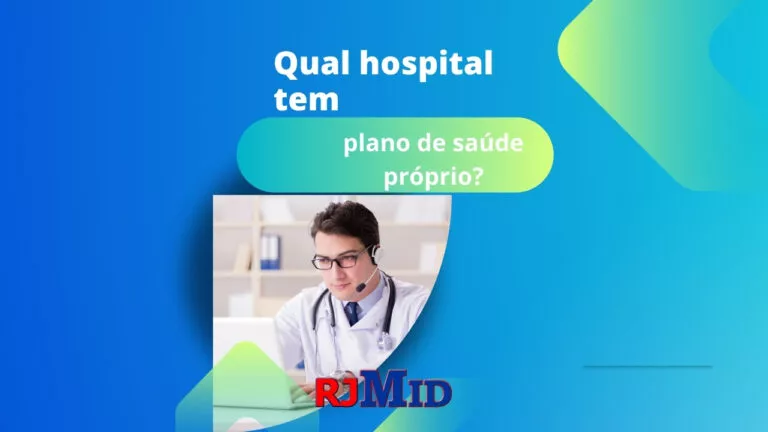 Qual hospital tem

plano de saúde próprio?

RJMID